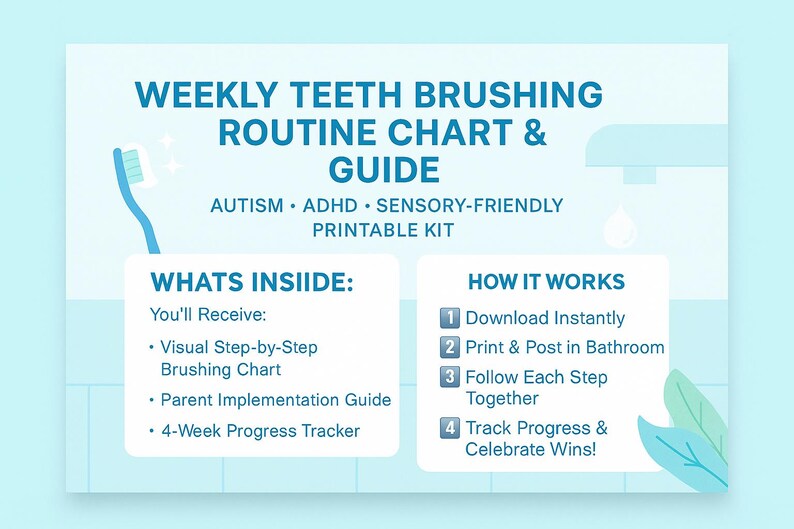 WEEKLY TEETH BRUSHING ROUTINE CHART & GUIDE

AUTISM • ADHD • SENSORY-FRIENDLY PRINTABLE KIT

WHATS INSIIDE:

You'll Receive:

• Visual Step-by-Step Brushing Chart

• Parent Implementation Guide

• 4-Week Progress Tracker

HOW IT WORKS

1 Download Instantly

2 Print & Post in Bathroom

3 Follow Each Step Together

4 Track Progress & Celebrate Wins!